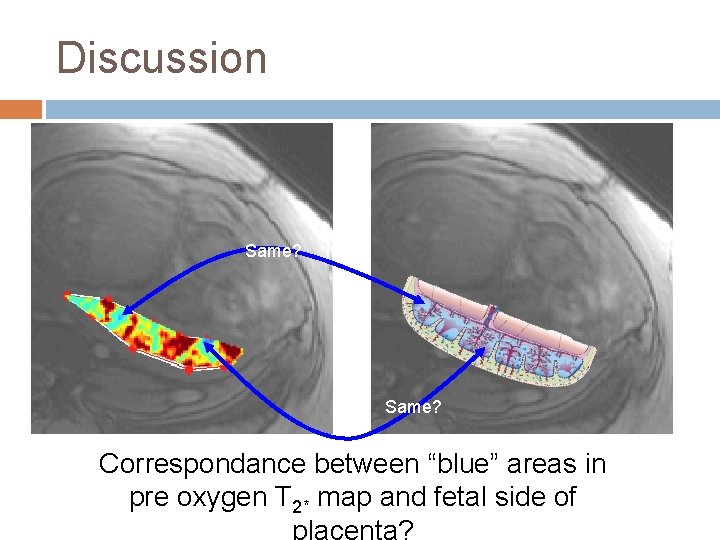 Discussion

Same?

Same?

Correspondance between “blue” areas in pre oxygen $T_{2*}$ map and fetal side of placenta?